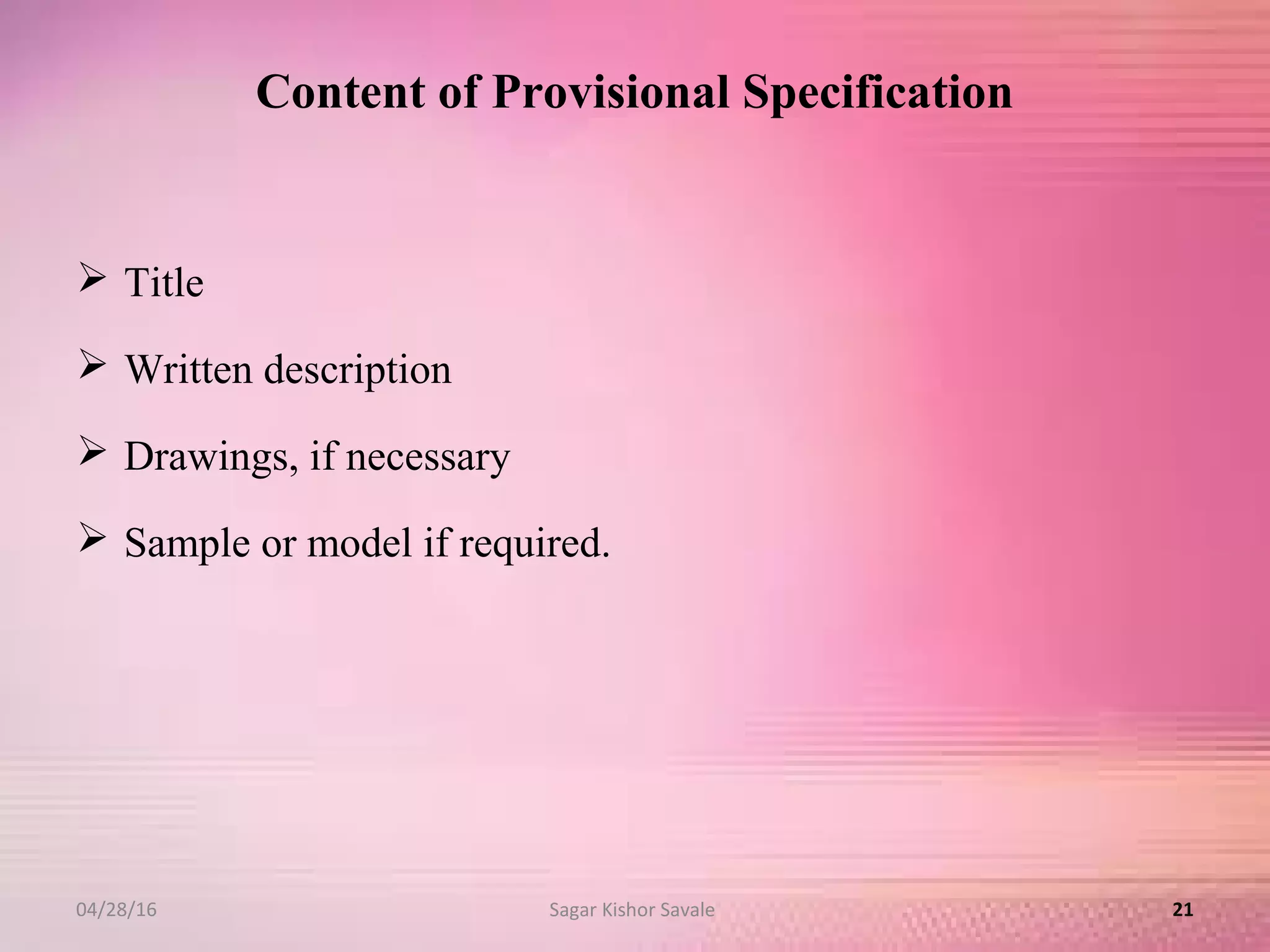 Content of Provisional Specification

➢ Title

➢ Written description

➢ Drawings, if necessary

➢ Sample or model if required.

04/28/16

Sagar Kishor Savale

21